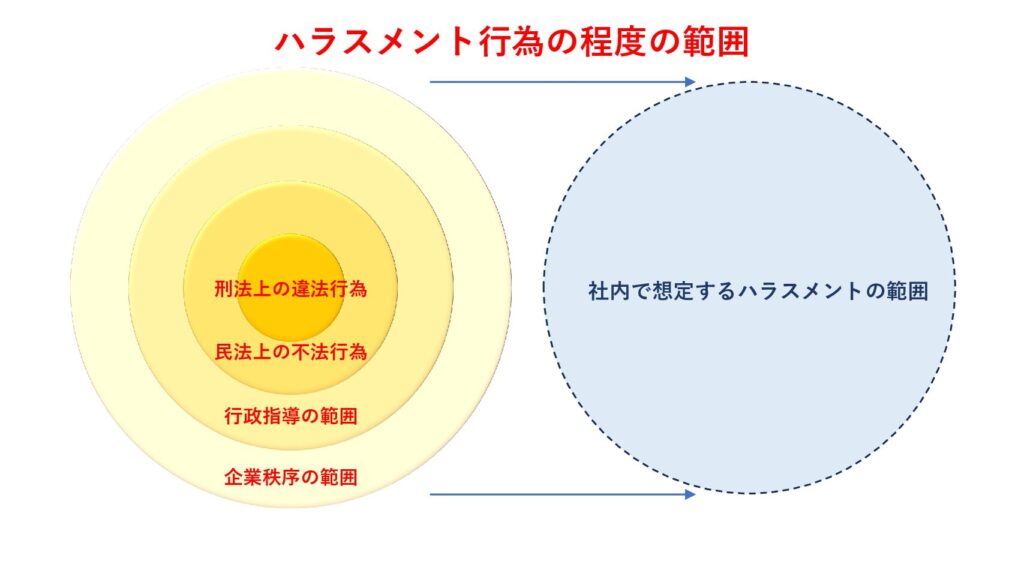 ハラスメント行為の程度の範囲

刑法上の違法行為

民法上の不法行為

行政指導の範囲

企業秩序の範囲

社内で想定するハラスメントの範囲